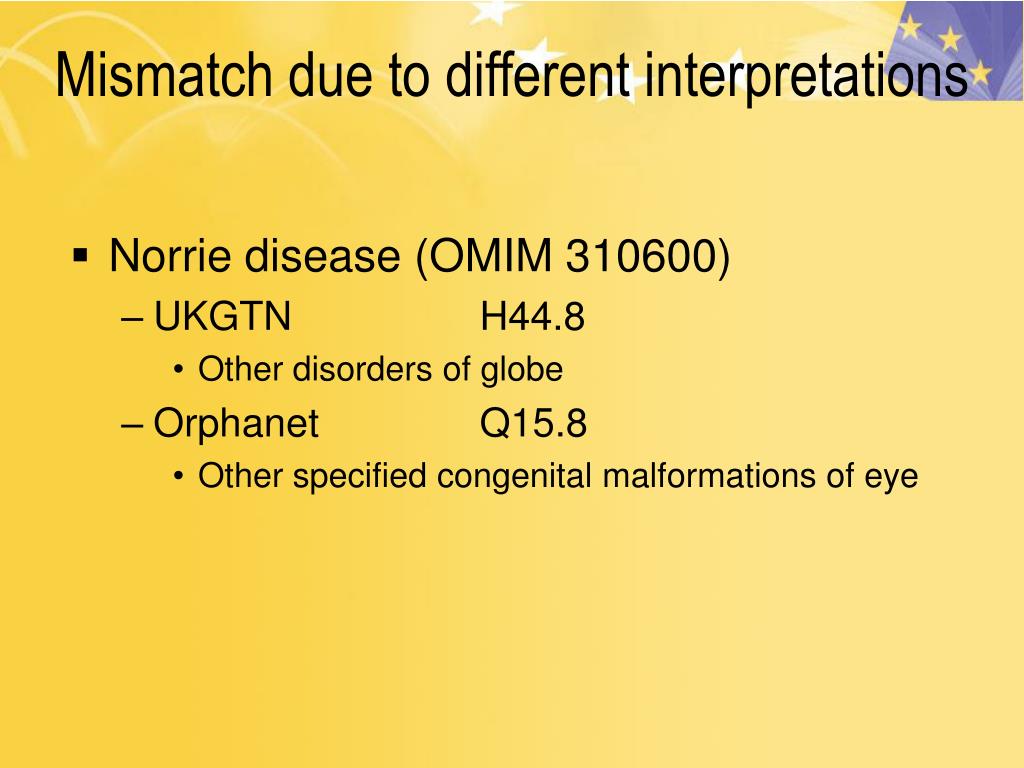 Mismatch due to different interpretations

▪ Norrie disease (OMIM 310600)
– UKGTN H44.8
• Other disorders of globe
– Orphanet Q15.8
• Other specified congenital malformations of eye